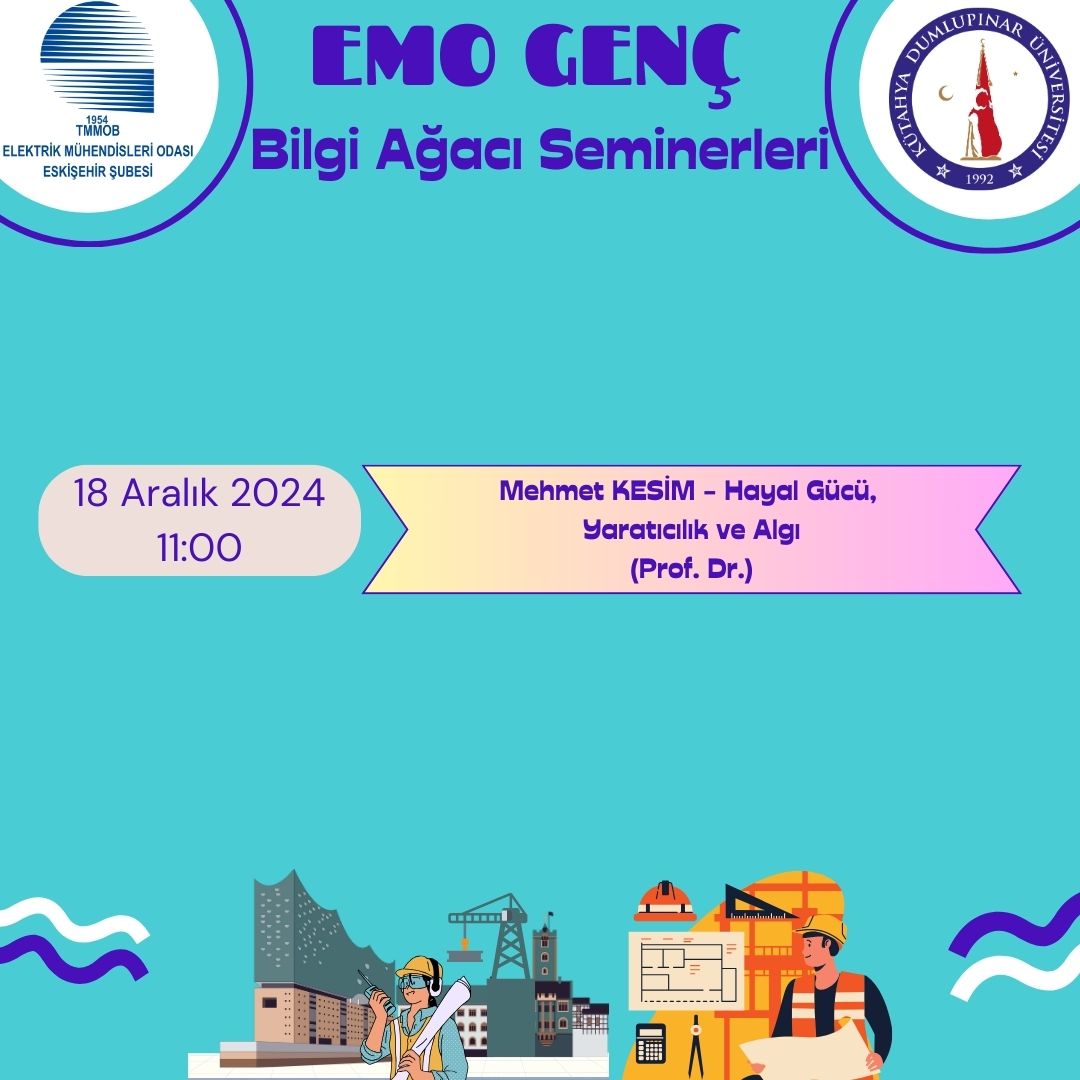 1954
TMMOB
ELEKTRİK MÜHENDİSLERİ ODASI
ESKİŞEHİR ŞUBESİ

EMO GENÇ
Bilgi Ağacı Seminerleri

KÜTAHYA DUMLUPINAR ÜNİVERSİTESİ
1992

18 Aralık 2024
11:00

Mehmet KESİM - Hayal Gücü, Yaratıcılık ve Algı
(Prof. Dr.)